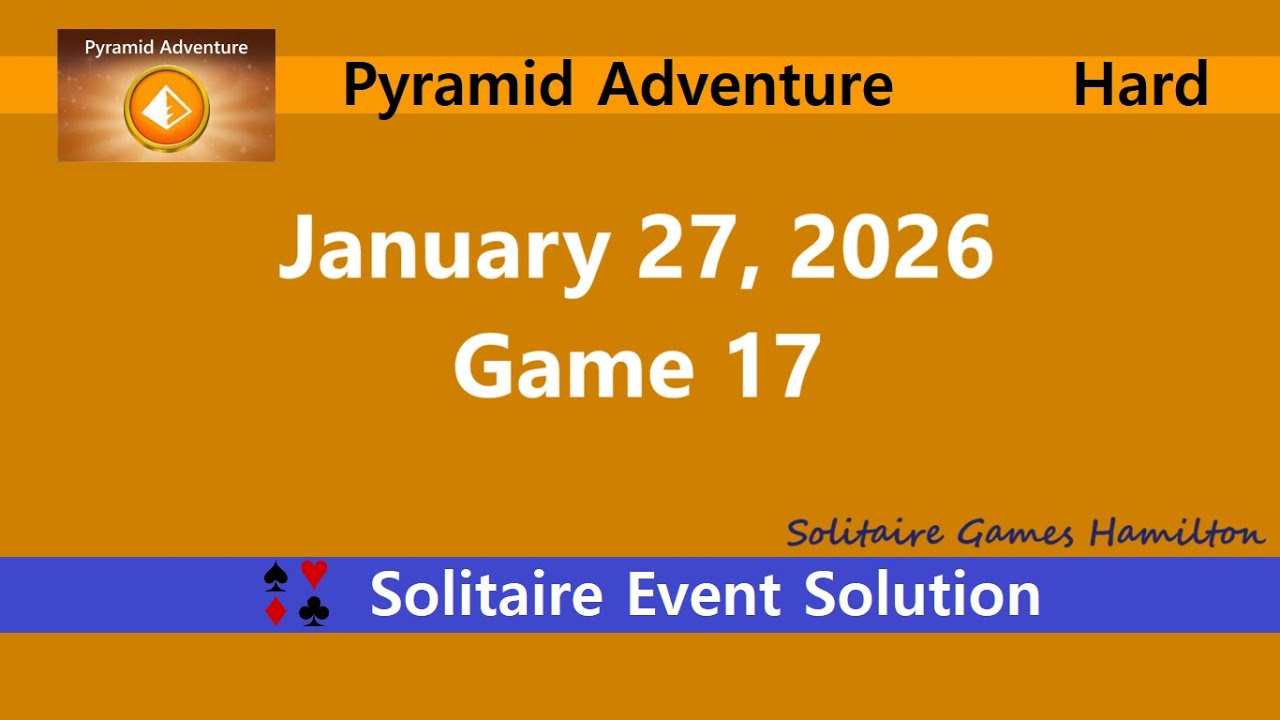 Pyramid Adventure

Pyramid Adventure Hard

January 27, 2026
Game 17

Solitaire Games Hamilton

♠♥♦♣ Solitaire Event Solution